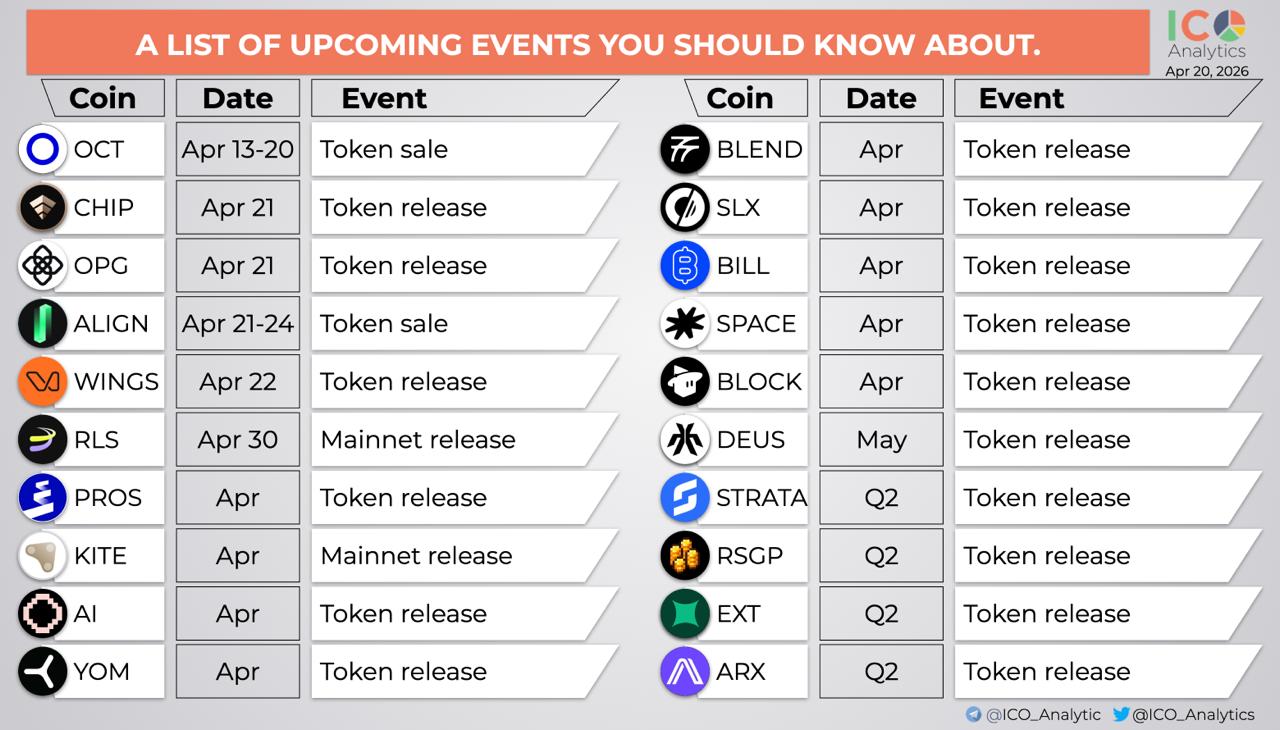 A LIST OF UPCOMING EVENTS YOU SHOULD KNOW ABOUT.

ICO Analytics
Apr 20, 2026

| Coin | Date | Event |
|---|---|---|
| OCT | Apr 13-20 | Token sale |
| CHIP | Apr 21 | Token release |
| OPG | Apr 21 | Token release |
| ALIGN | Apr 21-24 | Token sale |
| WINGS | Apr 22 | Token release |
| RLS | Apr 30 | Mainnet release |
| PROS | Apr | Token release |
| KITE | Apr | Mainnet release |
| AI | Apr | Token release |
| YOM | Apr | Token release |

| Coin | Date | Event |
|---|---|---|
| BLEND | Apr | Token release |
| SLX | Apr | Token release |
| BILL | Apr | Token release |
| SPACE | Apr | Token release |
| BLOCK | Apr | Token release |
| DEUS | May | Token release |
| STRATA | Q2 | Token release |
| RSGP | Q2 | Token release |
| EXT | Q2 | Token release |
| ARX | Q2 | Token release |

@ICO_Analytic @ICO_Analytics